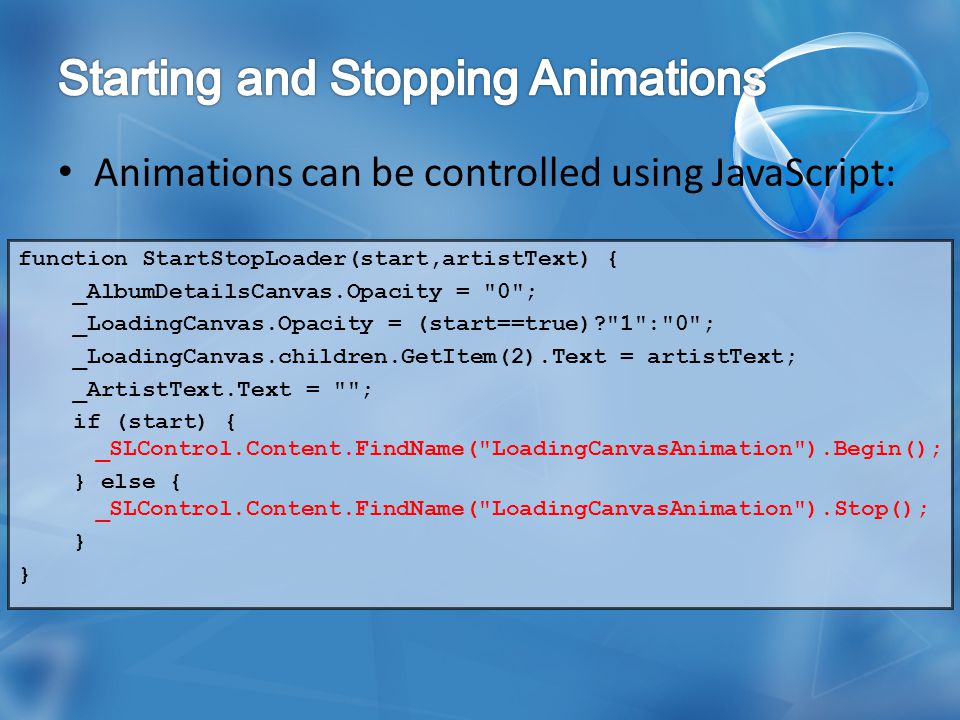 Starting and Stopping Animations

• Animations can be controlled using JavaScript:

function StartStopLoader(start,artistText) {
    _AlbumDetailsCanvas.Opacity = "0";
    _LoadingCanvas.Opacity = (start==true)?"1":"0";
    _LoadingCanvas.children.GetItem(2).Text = artistText;
    _ArtistText.Text = "";
    if (start) {
      _SLControl.Content.FindName("LoadingCanvasAnimation").Begin();
    } else {
      _SLControl.Content.FindName("LoadingCanvasAnimation").Stop();
    }
}